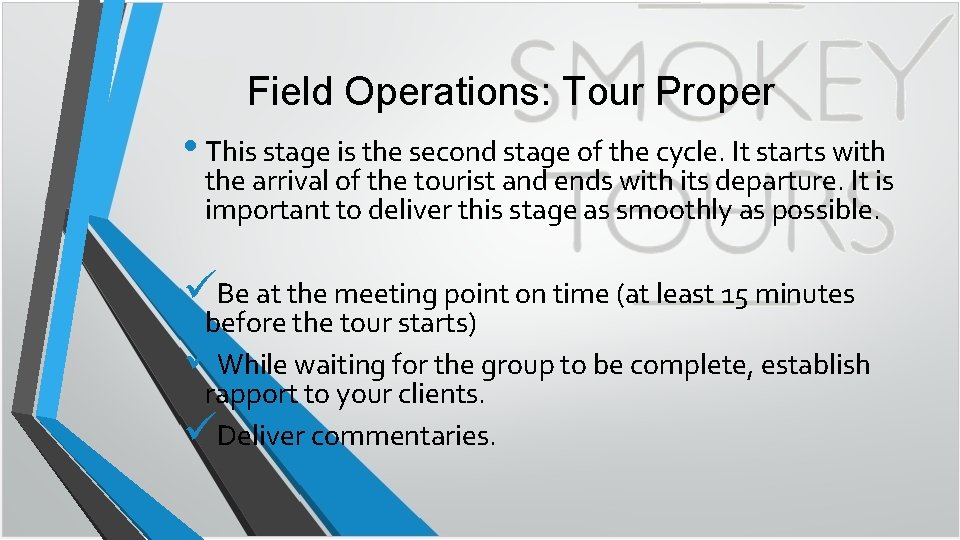 SMOKEY TOURS

Field Operations: Tour Proper

• This stage is the second stage of the cycle. It starts with the arrival of the tourist and ends with its departure. It is important to deliver this stage as smoothly as possible.

✓ Be at the meeting point on time (at least 15 minutes before the tour starts)

✓ While waiting for the group to be complete, establish rapport to your clients.

✓ Deliver commentaries.